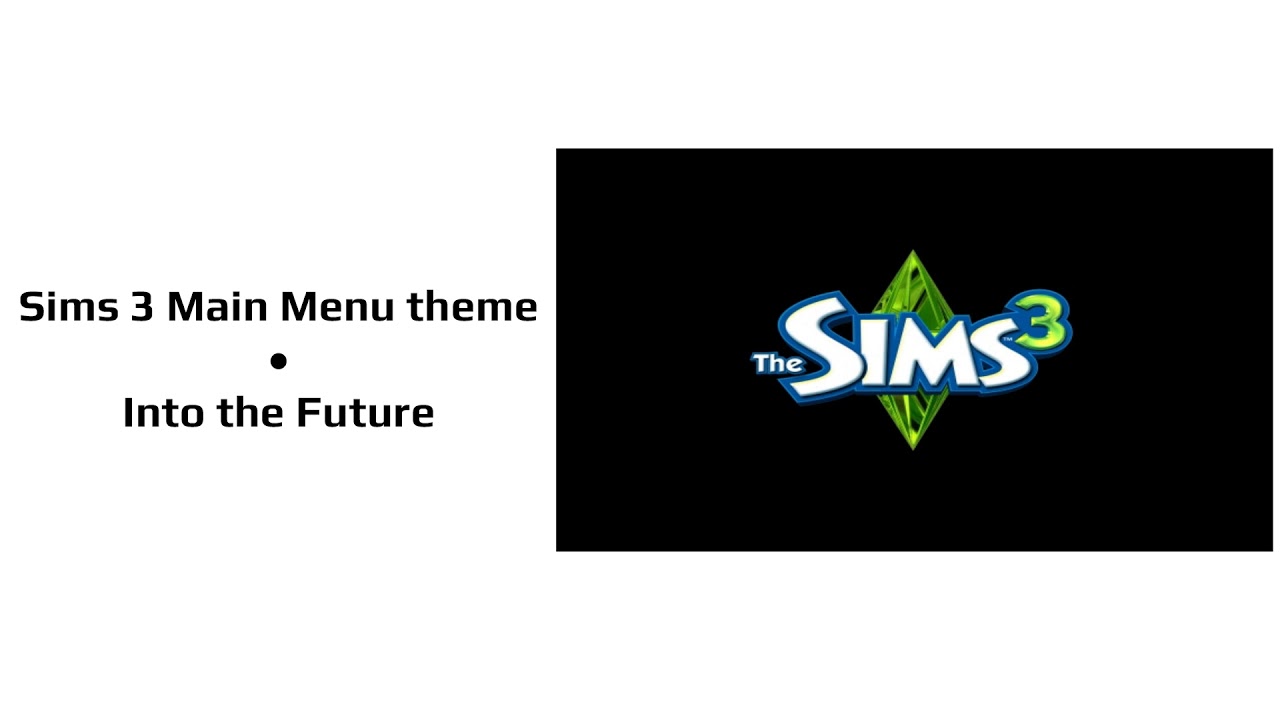 Sims 3 Main Menu theme
•
Into the Future

The SIMS™ 3